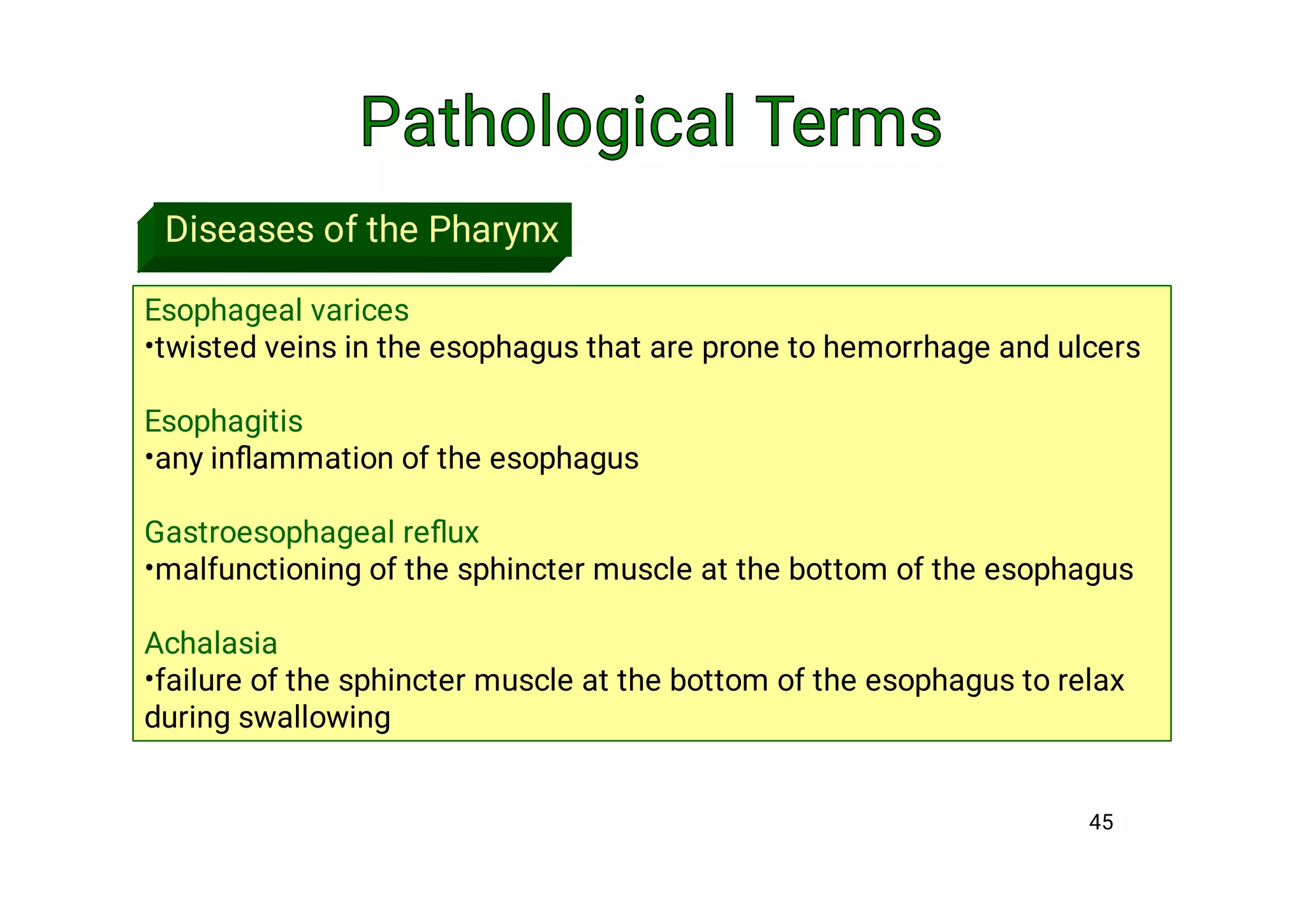 Pathological Terms

Diseases of the Pharynx

Esophageal varices
•twisted veins in the esophagus that are prone to hemorrhage and ulcers

Esophagitis
•any inflammation of the esophagus

Gastroesophageal reflux
•malfunctioning of the sphincter muscle at the bottom of the esophagus

Achalasia
•failure of the sphincter muscle at the bottom of the esophagus to relax during swallowing

45